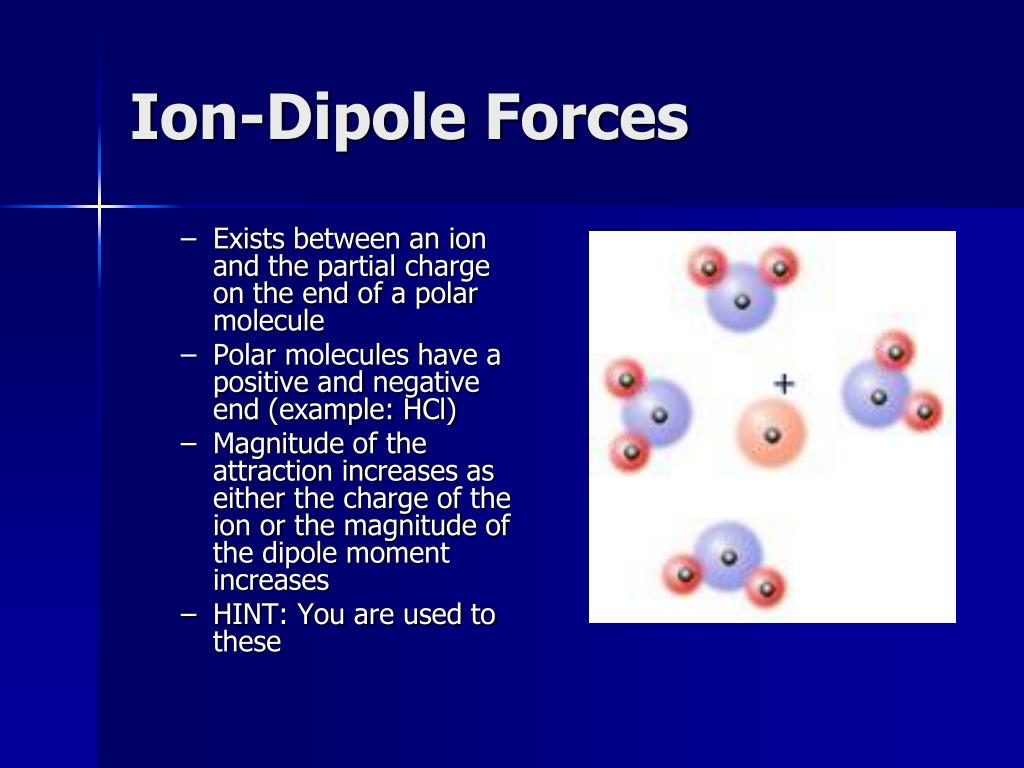 Ion-Dipole Forces

– Exists between an ion and the partial charge on the end of a polar molecule
– Polar molecules have a positive and negative end (example: HCl)
– Magnitude of the attraction increases as either the charge of the ion or the magnitude of the dipole moment increases
– HINT: You are used to these

+